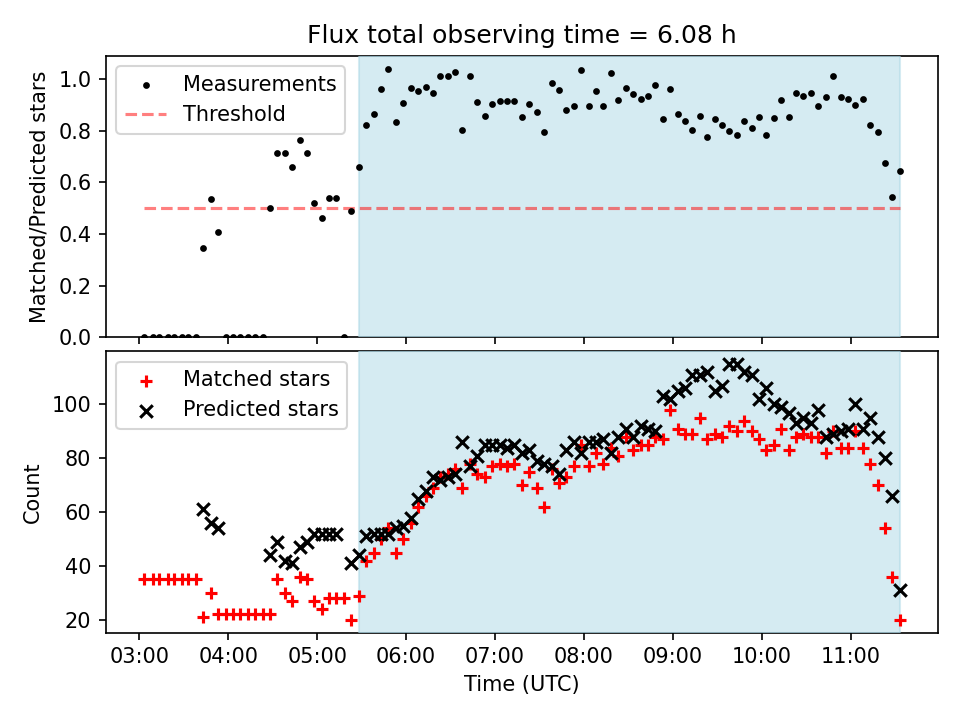 Flux total observing time = 6.08 h

Measurements
Threshold

Matched/Predicted stars

1.0
0.8
0.6
0.4
0.2
0.0

Matched stars
Predicted stars

Count

100
80
60
40
20

03:00 04:00 05:00 06:00 07:00 08:00 09:00 10:00 11:00

Time (UTC)